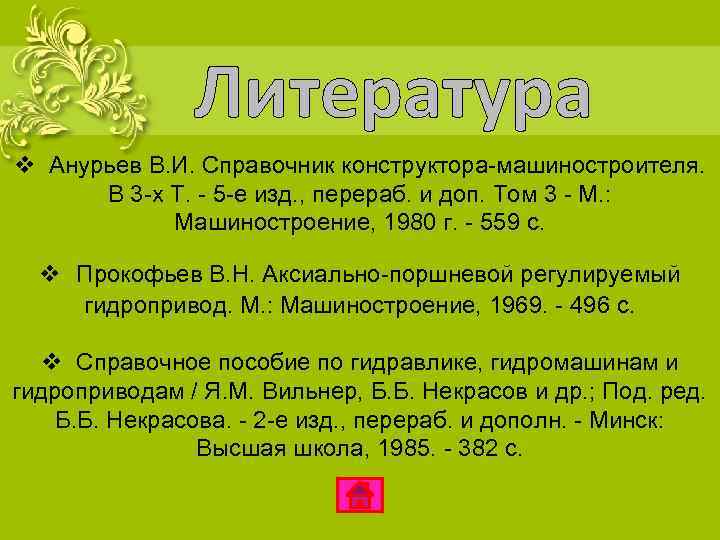 Литература

❖ Анурьев В.И. Справочник конструктора-машиностроителя. В 3-х Т. - 5-е изд., перераб. и доп. Том 3 - М.: Машиностроение, 1980 г. - 559 с.

❖ Прокофьев В.Н. Аксиально-поршневой регулируемый гидропривод. М.: Машиностроение, 1969. - 496 с.

❖ Справочное пособие по гидравлике, гидромашинам и гидроприводам / Я.М. Вильнер, Б.Б. Некрасов и др.; Под. ред. Б.Б. Некрасова. - 2-е изд., перераб. и дополн. - Минск: Высшая школа, 1985. - 382 с.